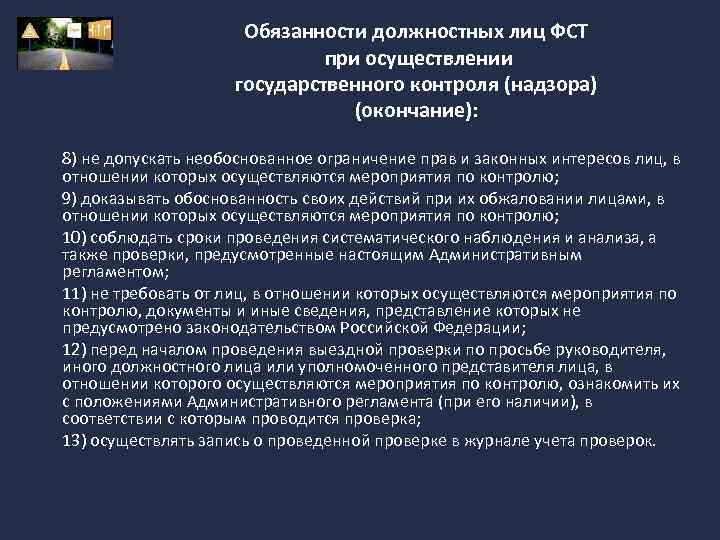 Обязанности должностных лиц ФСТ при осуществлении государственного контроля (надзора) (окончание):

8) не допускать необоснованное ограничение прав и законных интересов лиц, в отношении которых осуществляются мероприятия по контролю;

9) доказывать обоснованность своих действий при их обжаловании лицами, в отношении которых осуществляются мероприятия по контролю;

10) соблюдать сроки проведения систематического наблюдения и анализа, а также проверки, предусмотренные настоящим Административным регламентом;

11) не требовать от лиц, в отношении которых осуществляются мероприятия по контролю, документы и иные сведения, представление которых не предусмотрено законодательством Российской Федерации;

12) перед началом проведения выездной проверки по просьбе руководителя, иного должностного лица или уполномоченного представителя лица, в отношении которого осуществляются мероприятия по контролю, ознакомить их с положениями Административного регламента (при его наличии), в соответствии с которым проводится проверка;

13) осуществлять запись о проведенной проверке в журнале учета проверок.